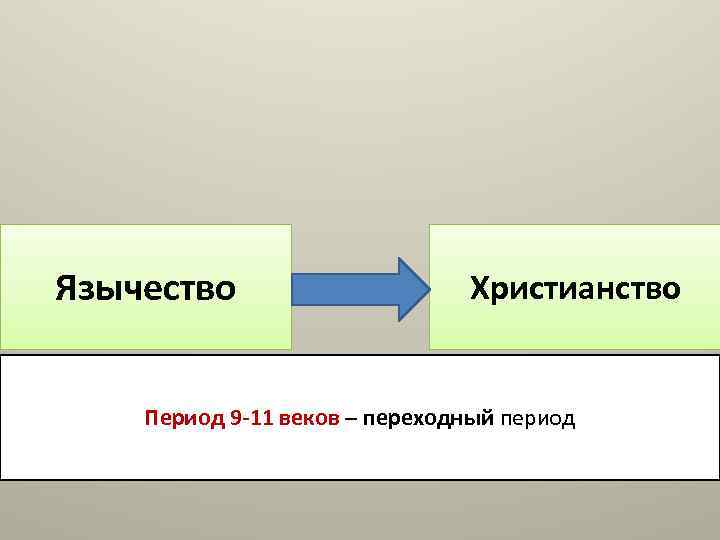 Язычество

Христианство

Период 9-11 веков – переходный период